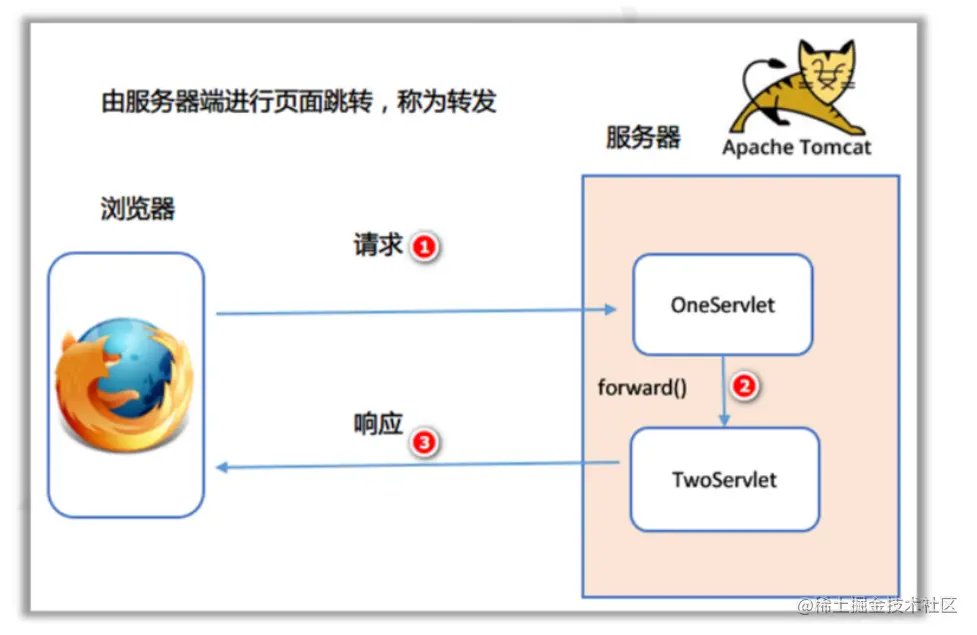 由服务器端进行页面跳转，称为转发

服务器

Apache Tomcat

浏览器

请求 1

OneServlet

forward() 2

响应 3

TwoServlet

@稀土掘金技术社区